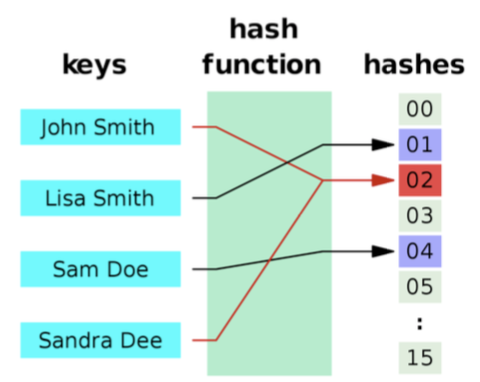 keys

hash function

hashes

John Smith

Lisa Smith

Sam Doe

Sandra Dee

00
01
02
03
04
05
:
15